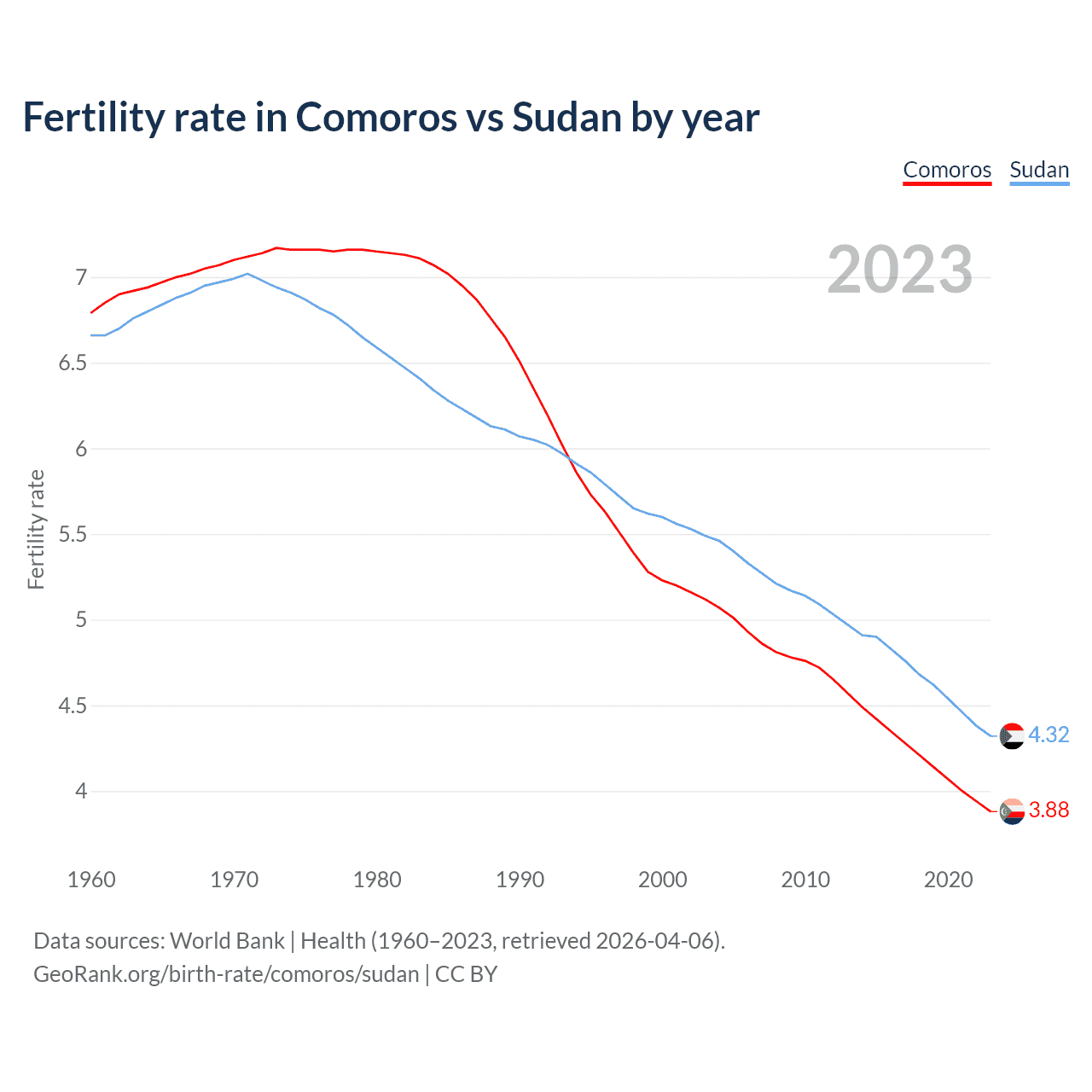 Fertility rate in Comoros vs Sudan by year

Comoros Sudan

2023

Fertility rate

7
6.5
6
5.5
5
4.5
4

4.32
3.88

1960 1970 1980 1990 2000 2010 2020

Data sources: World Bank | Health (1960–2023, retrieved 2026-04-06).
GeoRank.org/birth-rate/comoros/sudan | CC BY